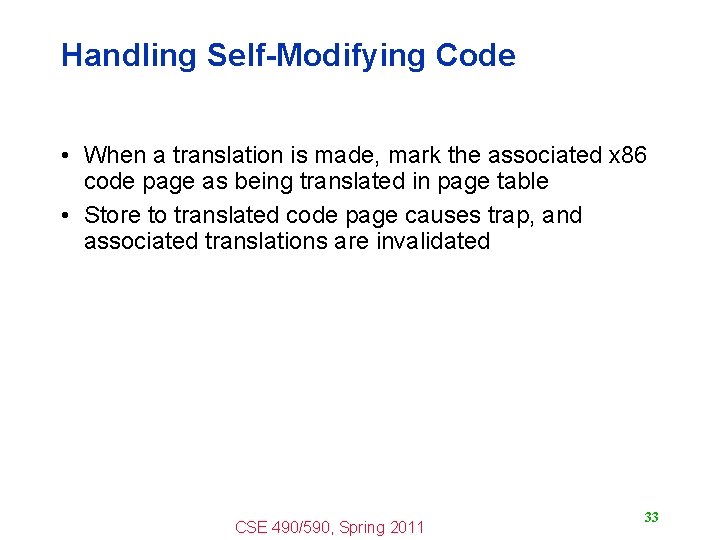 Handling Self-Modifying Code

• When a translation is made, mark the associated x86 code page as being translated in page table
• Store to translated code page causes trap, and associated translations are invalidated

CSE 490/590, Spring 2011

33